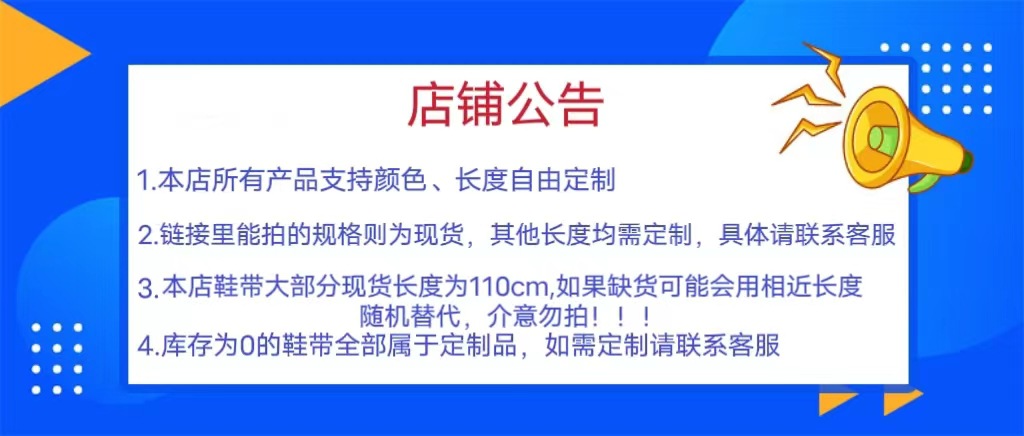 店铺公告

1.本店所有产品支持颜色、长度自由定制

2.链接里能拍的规格则为现货，其他长度均需定制，具体请联系客服

3.本店鞋带大部分现货长度为110cm,如果缺货可能会用相近长度随机替代，介意勿拍！！！

4.库存为0的鞋带全部属于定制品，如需定制请联系客服